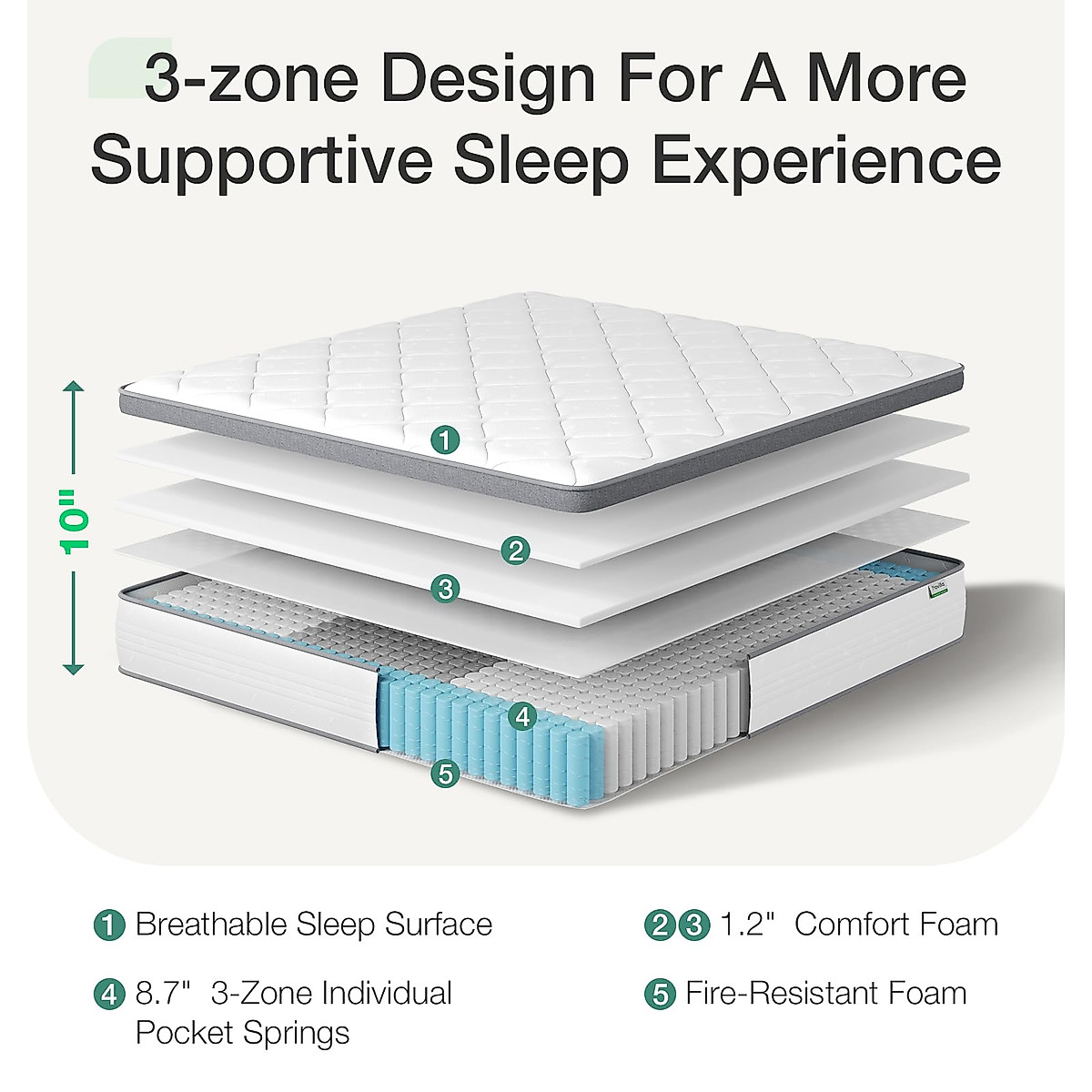 3-zone Design For A More Supportive Sleep Experience

10"

1

2

3

4

5

novilla

1 Breathable Sleep Surface

2 3 1.2" Comfort Foam

4 8.7" 3-Zone Individual Pocket Springs

5 Fire-Resistant Foam